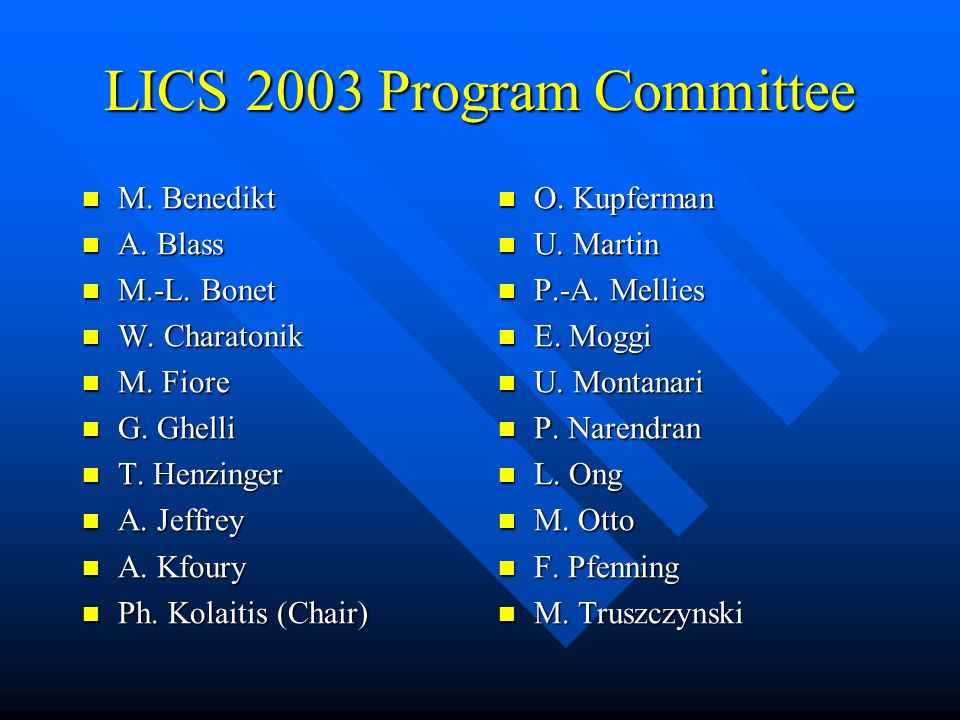 LICS 2003 Program Committee

- M. Benedikt
- A. Blass
- M.-L. Bonet
- W. Charatonik
- M. Fiore
- G. Ghelli
- T. Henzinger
- A. Jeffrey
- A. Kfoury
- Ph. Kolaitis (Chair)

- O. Kupferman
- U. Martin
- P.-A. Mellies
- E. Moggi
- U. Montanari
- P. Narendran
- L. Ong
- M. Otto
- F. Pfenning
- M. Truszczynski